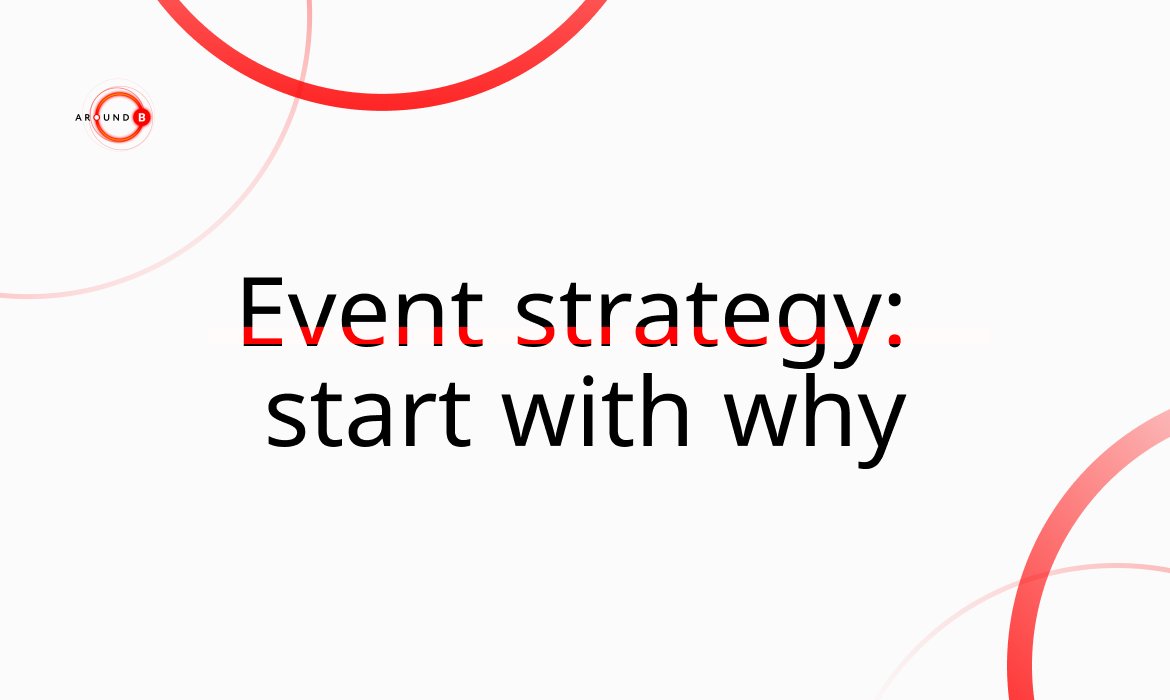 AROUND B

Event strategy: start with why